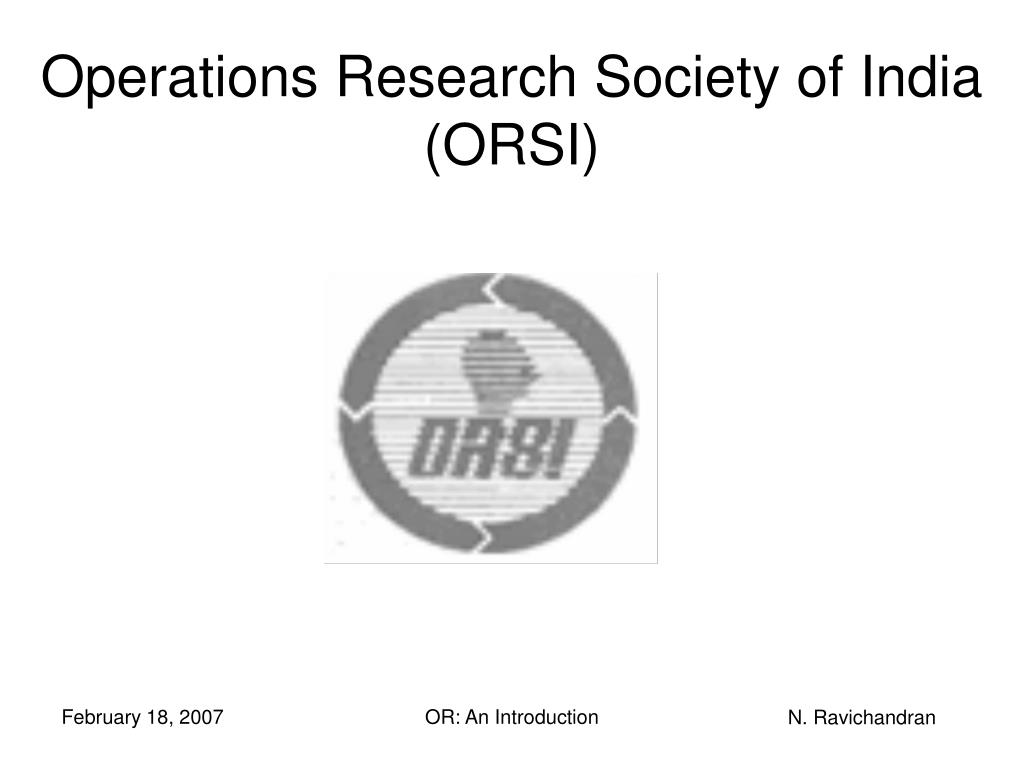 Operations Research Society of India (ORSI)

ORSI

February 18, 2007

OR: An Introduction

N. Ravichandran